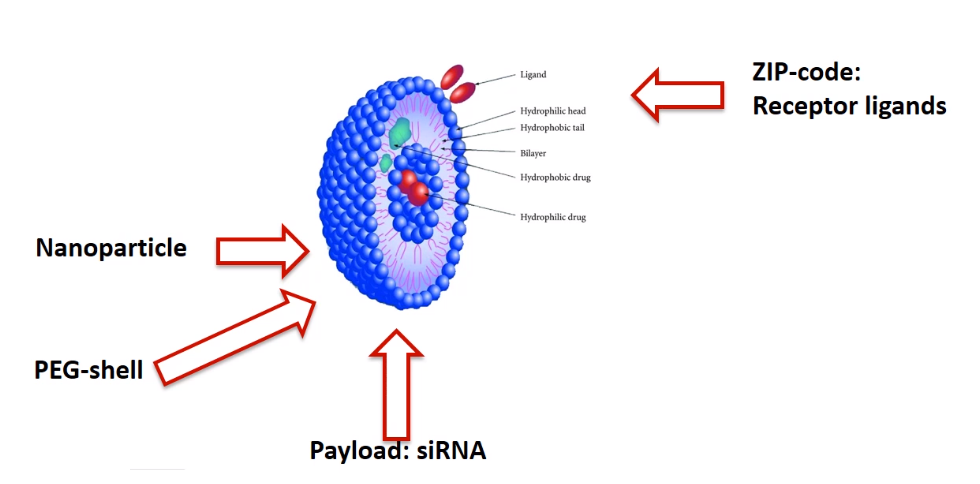 Ligand
Hydrophilic head
Hydrophobic tail
Bilayer
Hydrophobic drug
Hydrophilic drug

ZIP-code:
Receptor ligands

Nanoparticle

PEG-shell

Payload: siRNA